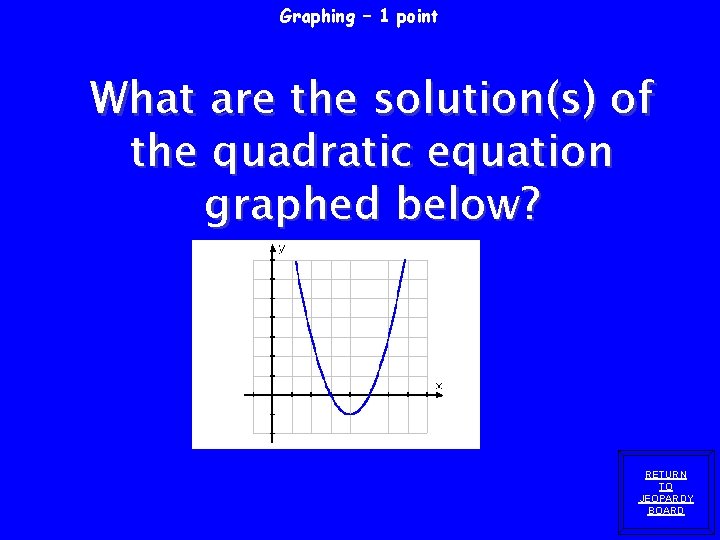 Graphing – 1 point

What are the solution(s) of the quadratic equation graphed below?

y

x

RETURN TO JEOPARDY BOARD